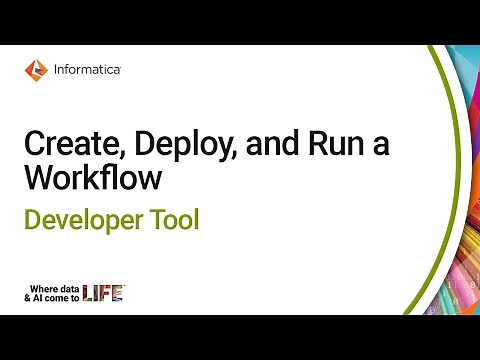 Informatica

Create, Deploy, and Run a Workflow

Developer Tool

Where data & AI come to LIFE